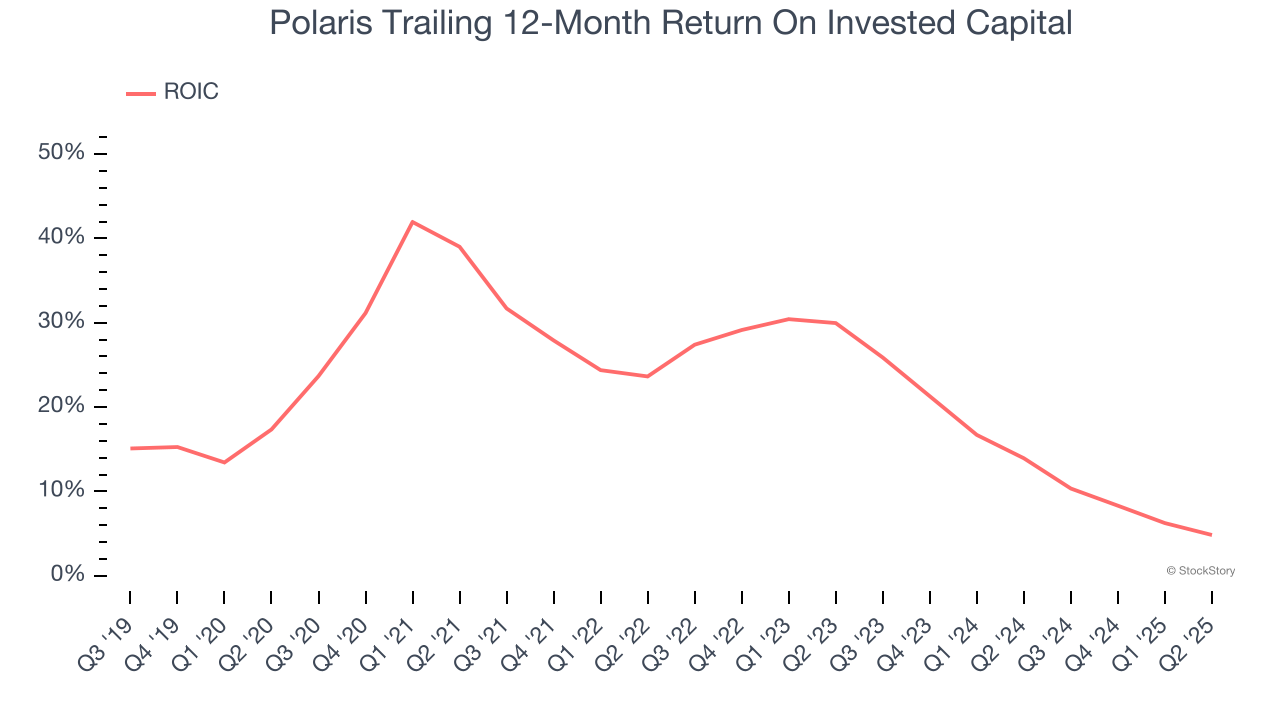 Polaris Trailing 12-Month Return On Invested Capital

ROIC

50%
40%
30%
20%
10%
0%

© StockStory

Q3 '19
Q4 '19
Q1 '20
Q2 '20
Q3 '20
Q4 '20
Q1 '21
Q2 '21
Q3 '21
Q4 '21
Q1 '22
Q2 '22
Q3 '22
Q4 '22
Q1 '23
Q2 '23
Q3 '23
Q4 '23
Q1 '24
Q2 '24
Q3 '24
Q4 '24
Q1 '25
Q2 '25